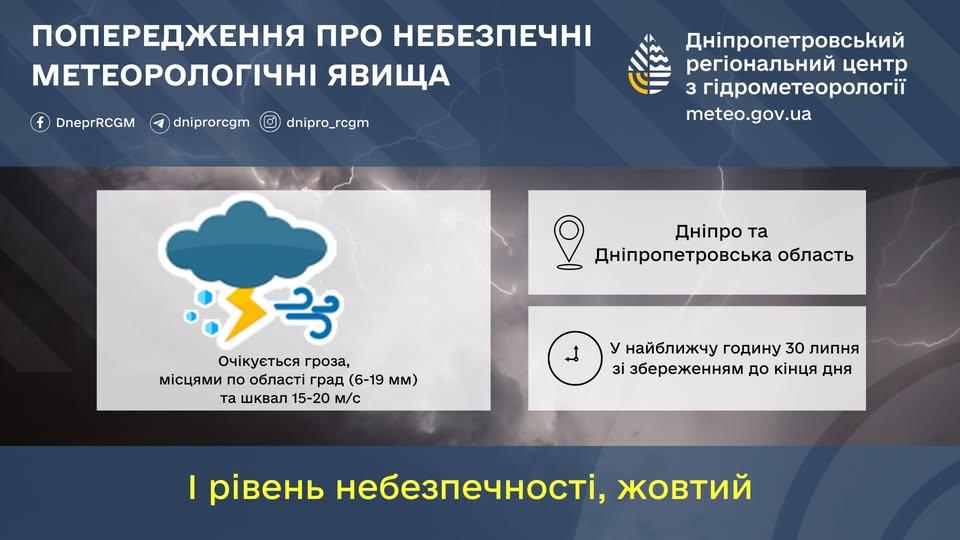 ПОПЕРЕДЖЕННЯ ПРО НЕБЕЗПЕЧНІ МЕТЕОРОЛОГІЧНІ ЯВИЩА

DneprRCGM dniprorcgm dnipro_rcgm

Дніпропетровський регіональний центр з гідрометеорології
meteo.gov.ua

Очікується гроза, місцями по області град (6-19 мм) та шквал 15-20 м/с

Дніпро та Дніпропетровська область

У найближчу годину 30 липня зі збереженням до кінця дня

І рівень небезпечності, жовтий